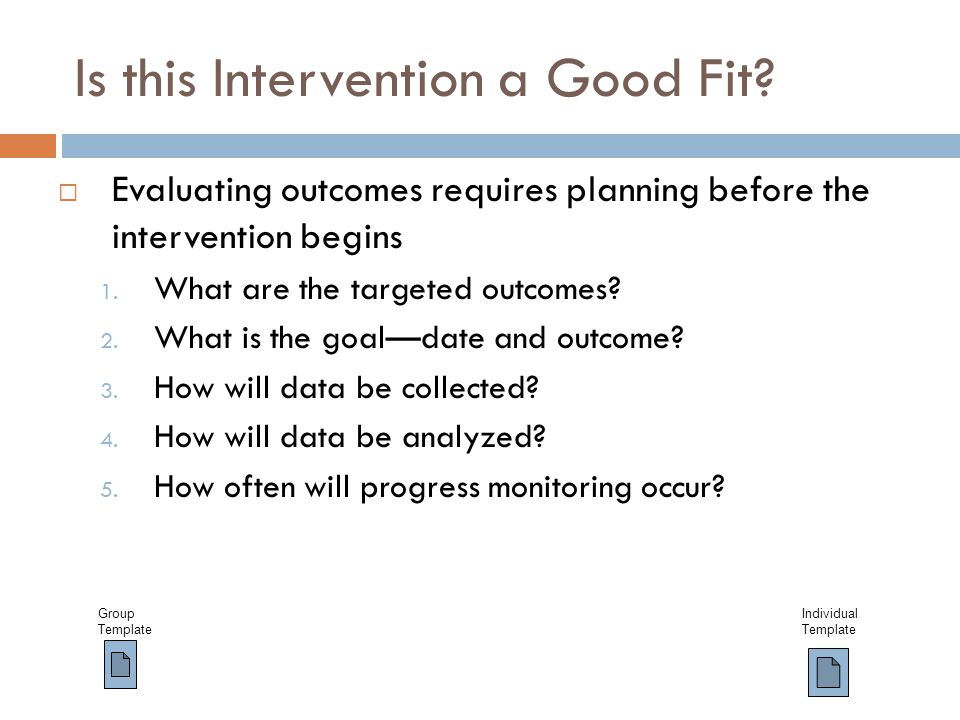 Is this Intervention a Good Fit?

Evaluating outcomes requires planning before the intervention begins

1. What are the targeted outcomes?
2. What is the goal—date and outcome?
3. How will data be collected?
4. How will data be analyzed?
5. How often will progress monitoring occur?

Group Template

Individual Template